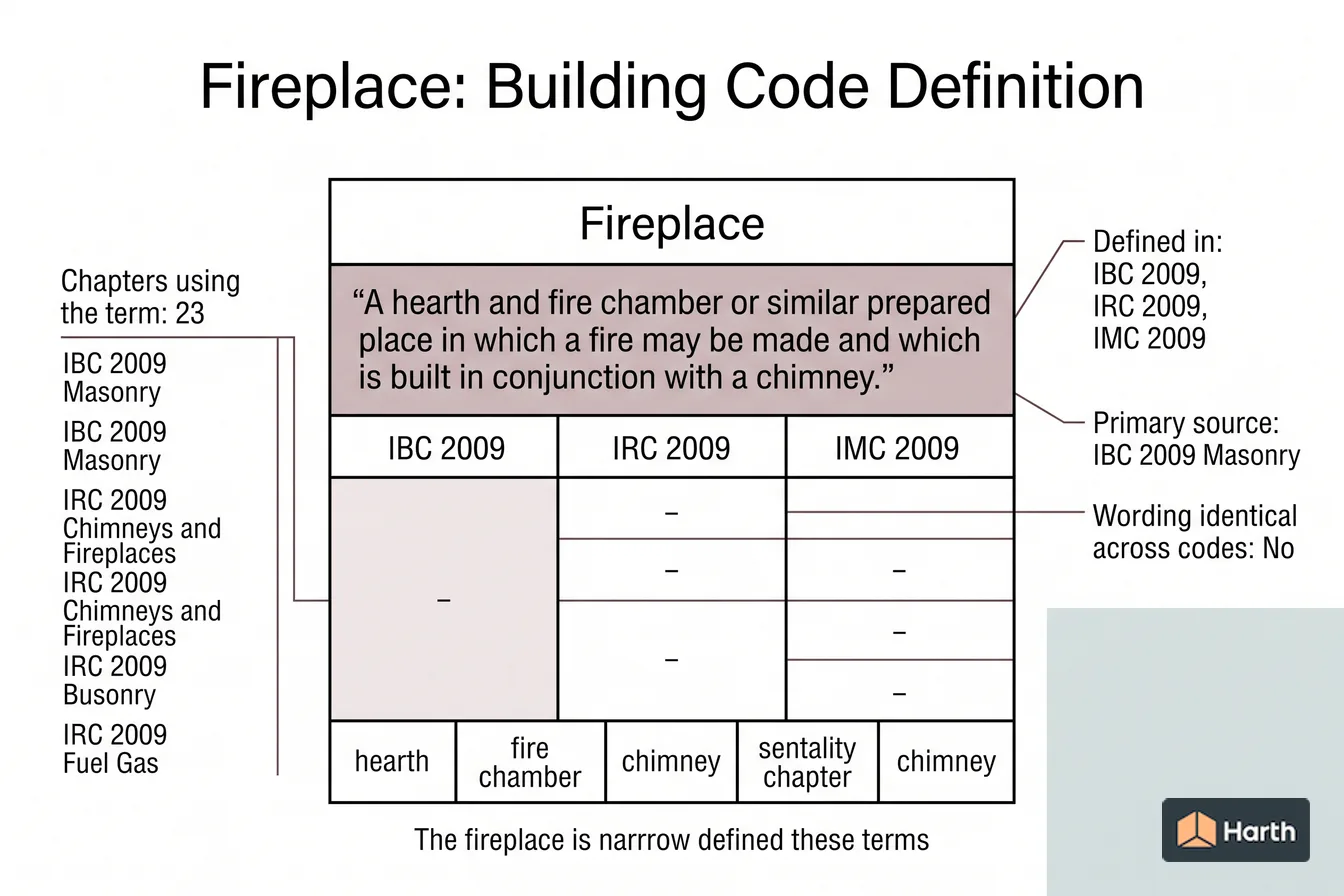 Fireplace: Building Code Definition

Chapters using the term: 23

IBC 2009 Masonry

IBC 2009 Masonry

IRC 2009 Chimneys and Fireplaces

IRC 2009 Chimneys and Fireplaces

IRC 2009 Busonry

IRC 2009 Fuel Gas

Fireplace

“A hearth and fire chamber or similar prepared place in which a fire may be made and which is built in conjunction with a chimney.”

| IBC 2009 | IRC 2009 | IMC 2009 |
|---|---|---|
| – | – | |
| | – | – |
| | – | – |
| | | – |

| hearth | fire chamber | chimney | sentality chapter | chimney |
|---|---|---|---|---|

Defined in: IBC 2009, IRC 2009, IMC 2009

Primary source: IBC 2009 Masonry

Wording identical across codes: No

The fireplace is narrrow defined these terms

Harth